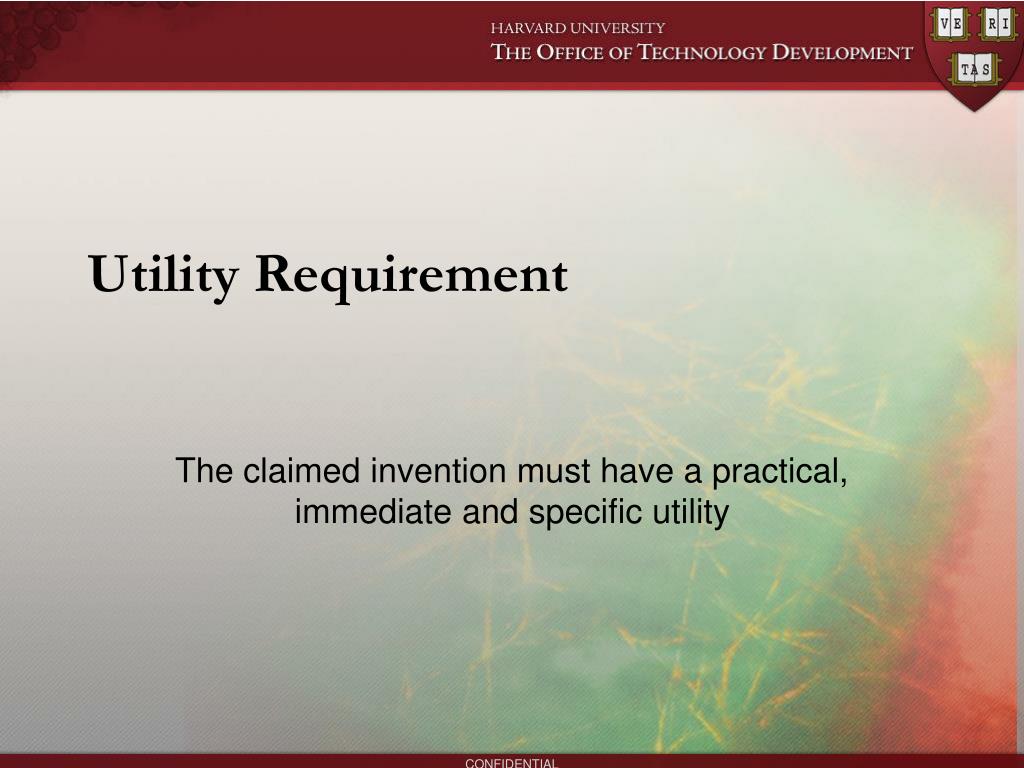 HARVARD UNIVERSITY
THE OFFICE OF TECHNOLOGY DEVELOPMENT

VE RI TAS

Utility Requirement

The claimed invention must have a practical, immediate and specific utility

CONFIDENTIAL